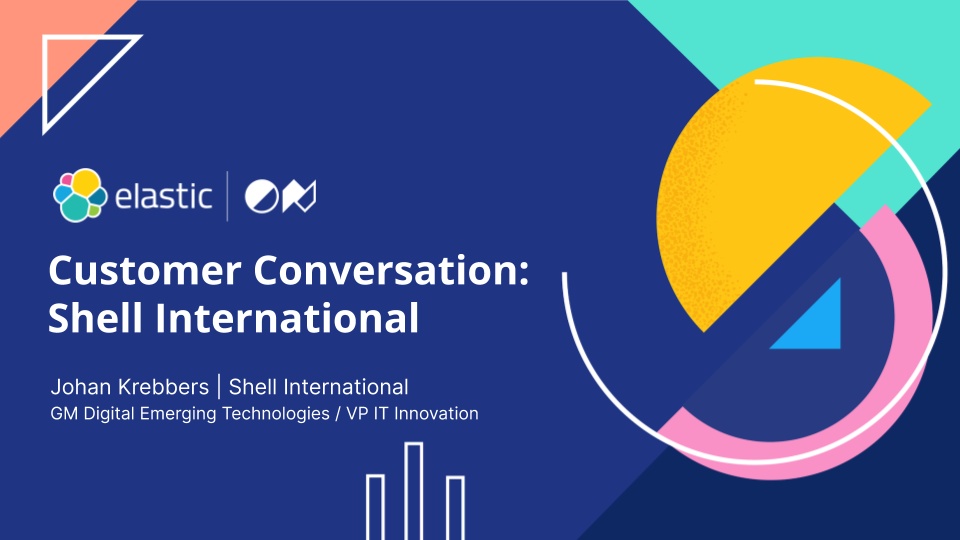 elastic | ON

Customer Conversation: Shell International

Johan Krebbers | Shell International
GM Digital Emerging Technologies / VP IT Innovation